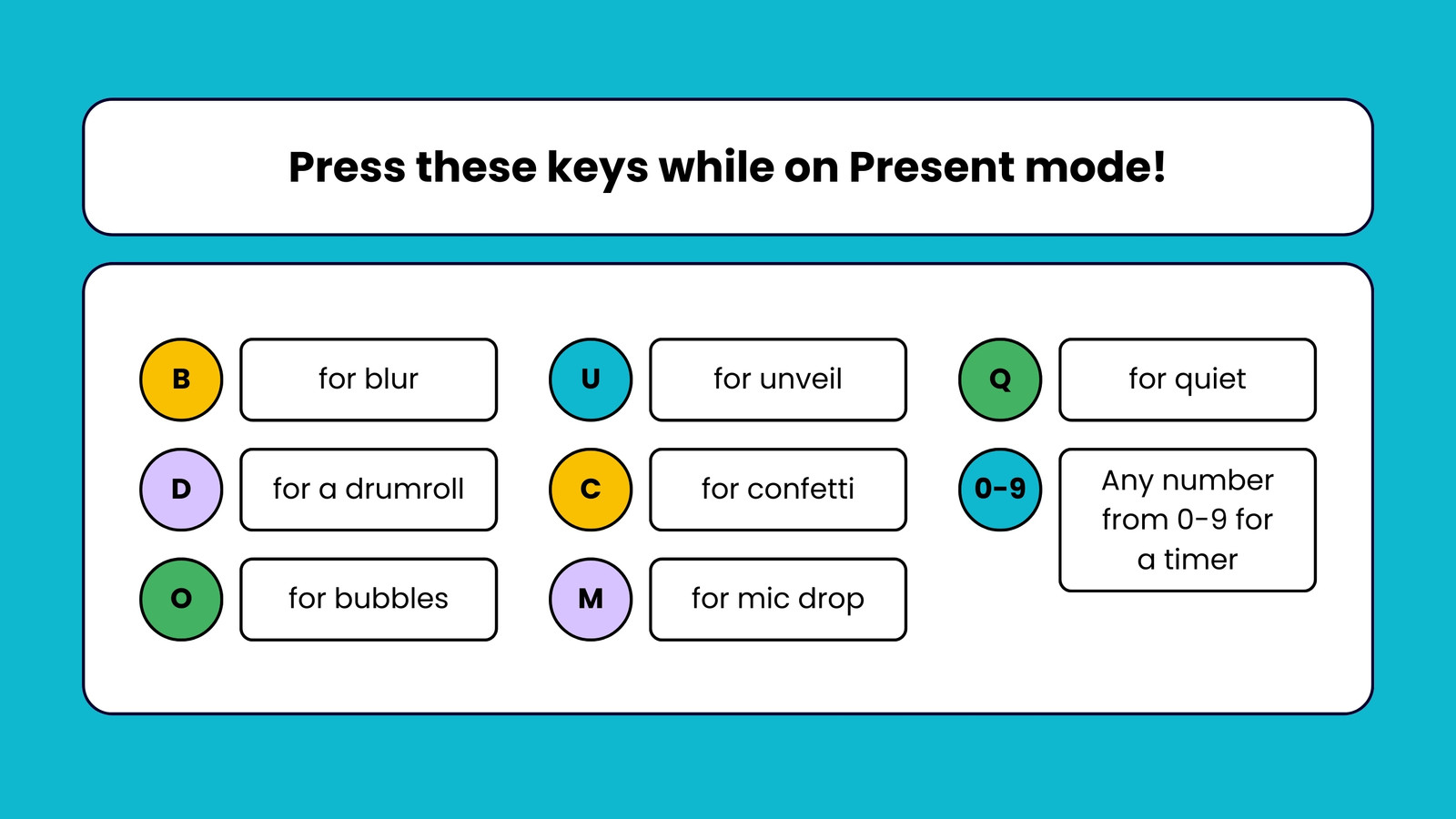 Press these keys while on Present mode!

B for blur

D for a drumroll

O for bubbles

U for unveil

C for confetti

M for mic drop

Q for quiet

0-9 Any number from 0-9 for a timer